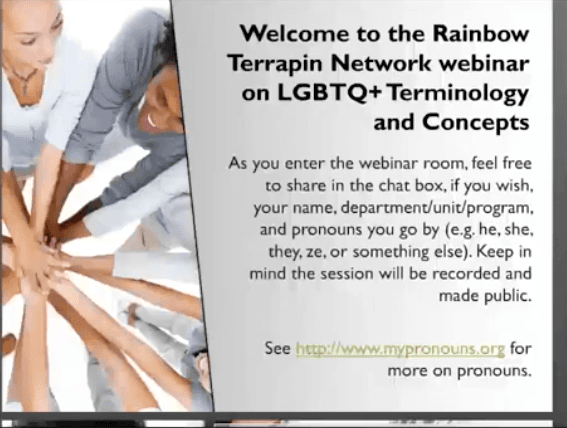 Welcome to the Rainbow Terrapin Network webinar on LGBTQ+ Terminology and Concepts

As you enter the webinar room, feel free to share in the chat box, if you wish, your name, department/unit/program, and pronouns you go by (e.g. he, she, they, ze, or something else). Keep in mind the session will be recorded and made public.

See http://www.mypronouns.org for more on pronouns.